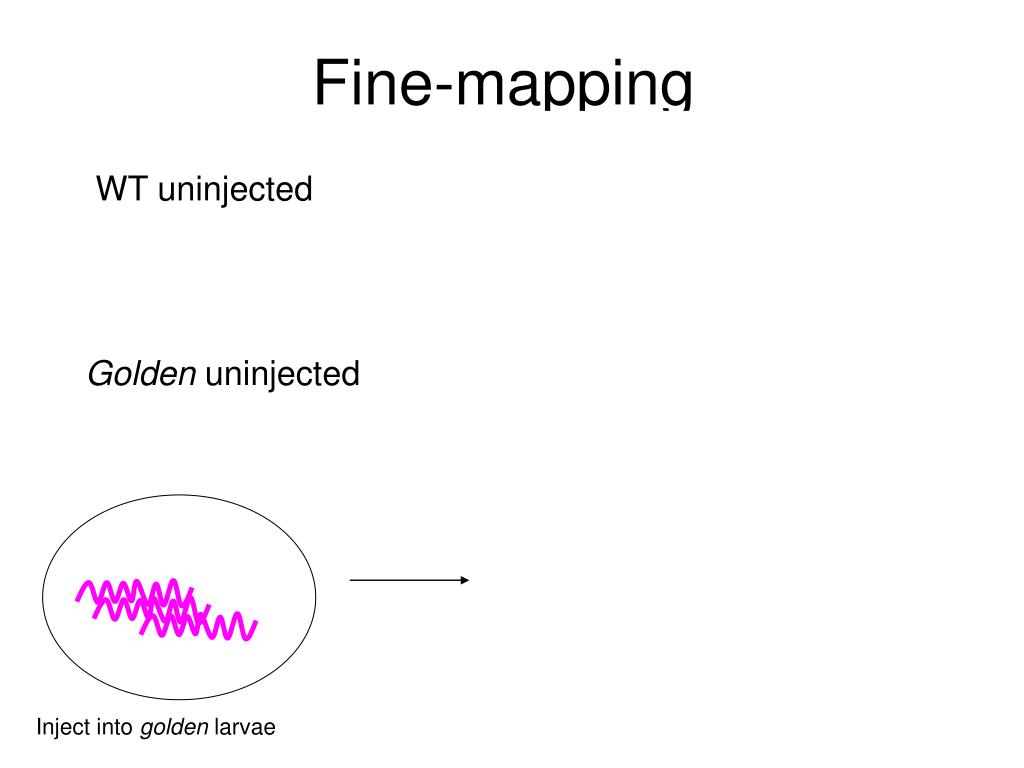 Fine-mapping

WT uninjected

Golden uninjected

Inject into golden larvae